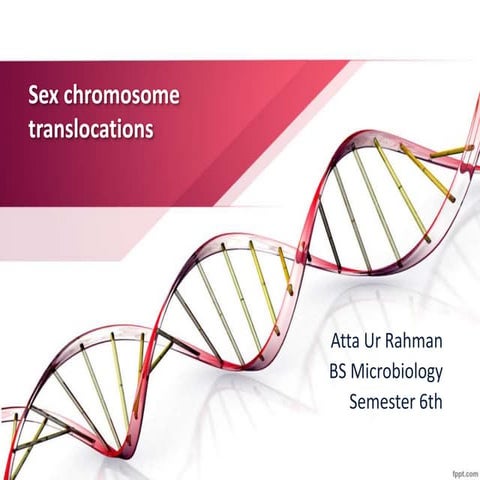 Sex chromosome translocations

Atta Ur Rahman
BS Microbiology
Semester 6th

fppt.com